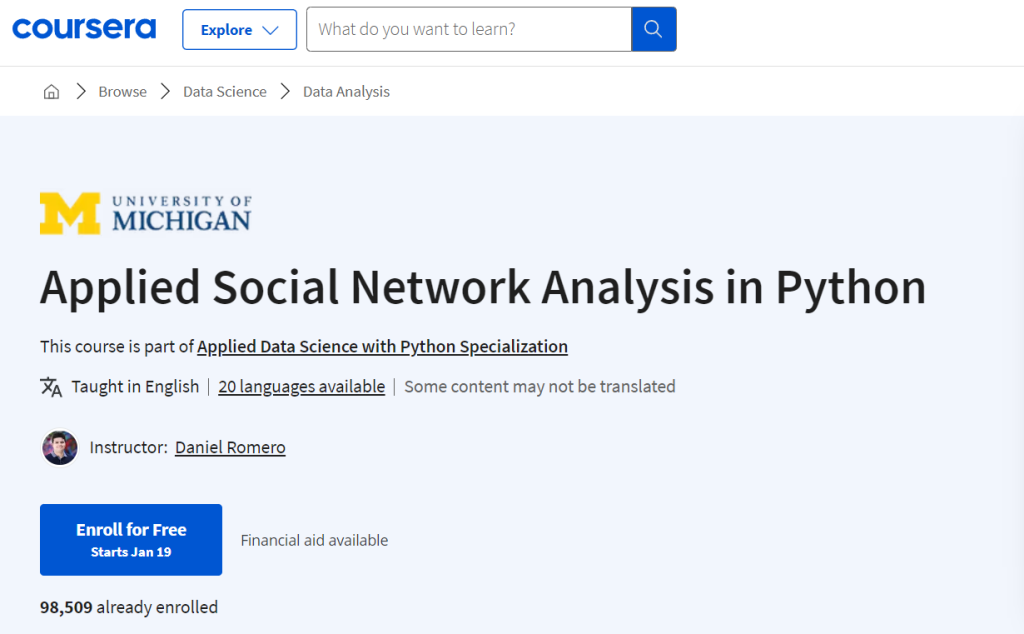 coursera Explore What do you want to learn?

Browse > Data Science > Data Analysis

M UNIVERSITY OF MICHIGAN

Applied Social Network Analysis in Python

This course is part of Applied Data Science with Python Specialization

Taught in English | 20 languages available | Some content may not be translated

Instructor: Daniel Romero

Enroll for Free
Starts Jan 19

Financial aid available

98,509 already enrolled